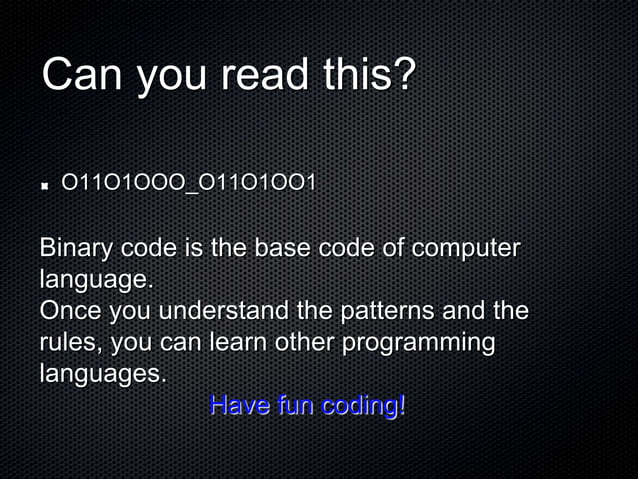 Can you read this?

- 01101000_01101001

Binary code is the base code of computer language.
Once you understand the patterns and the rules, you can learn other programming languages.

Have fun coding!